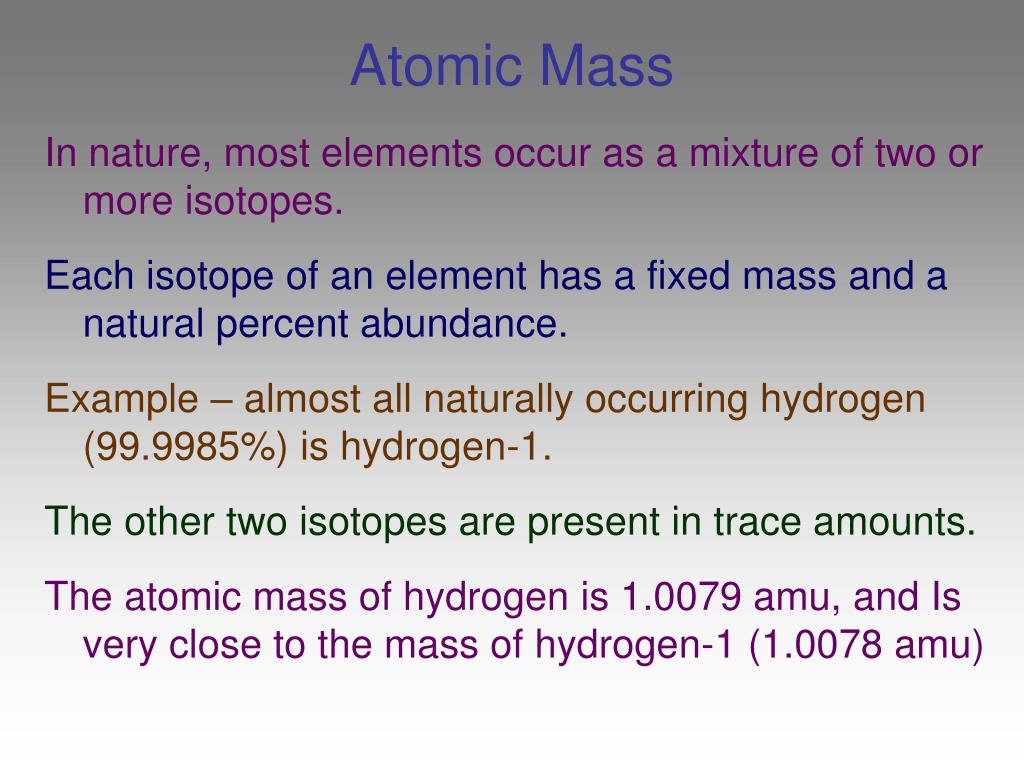 Atomic Mass

In nature, most elements occur as a mixture of two or more isotopes.

Each isotope of an element has a fixed mass and a natural percent abundance.

Example – almost all naturally occurring hydrogen (99.9985%) is hydrogen-1.

The other two isotopes are present in trace amounts.

The atomic mass of hydrogen is 1.0079 amu, and Is very close to the mass of hydrogen-1 (1.0078 amu)